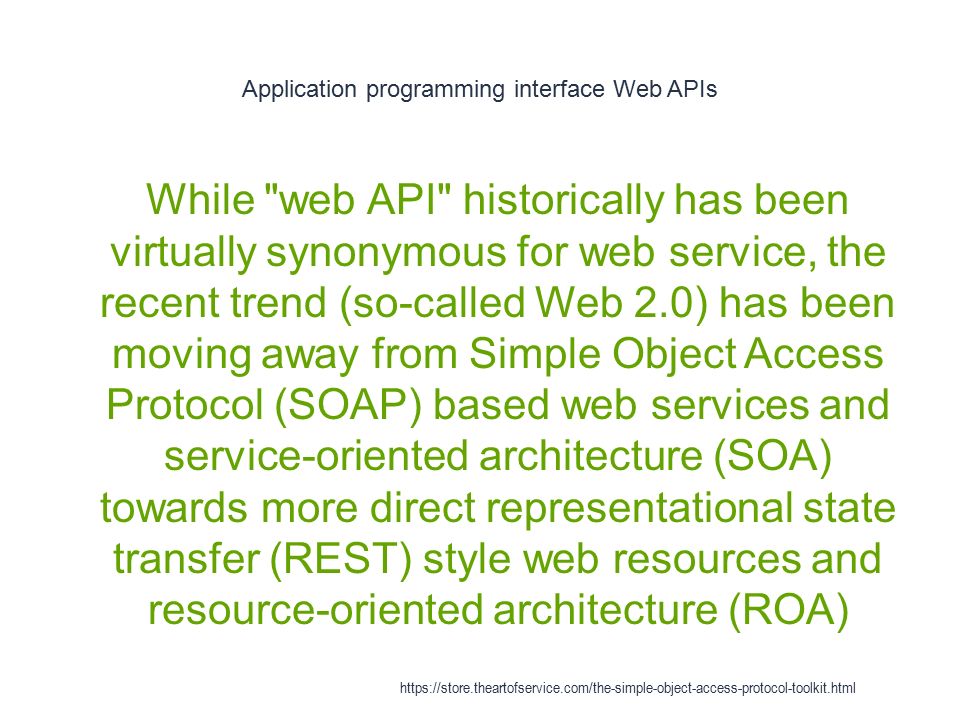 Application programming interface Web APIs

While "web API" historically has been virtually synonymous for web service, the recent trend (so-called Web 2.0) has been moving away from Simple Object Access Protocol (SOAP) based web services and service-oriented architecture (SOA) towards more direct representational state transfer (REST) style web resources and resource-oriented architecture (ROA)

https://store.theartofservice.com/the-simple-object-access-protocol-toolkit.html